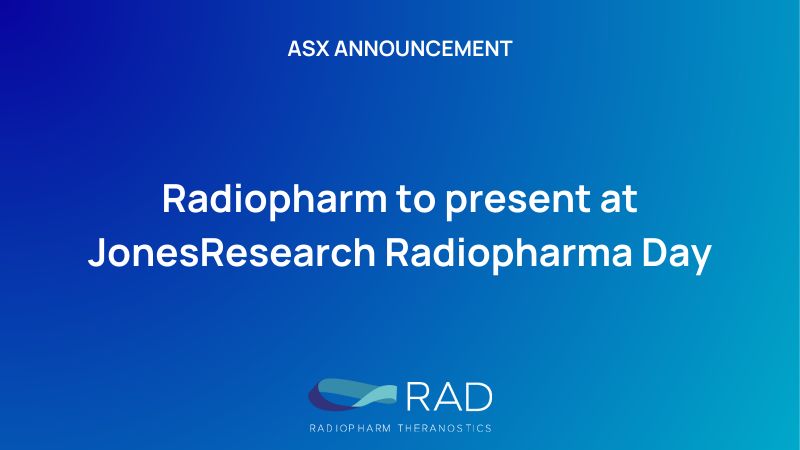 ASX ANNOUNCEMENT

Radiopharm to present at JonesResearch Radiopharma Day

RAD

RADIOPHARM THERANOSTICS